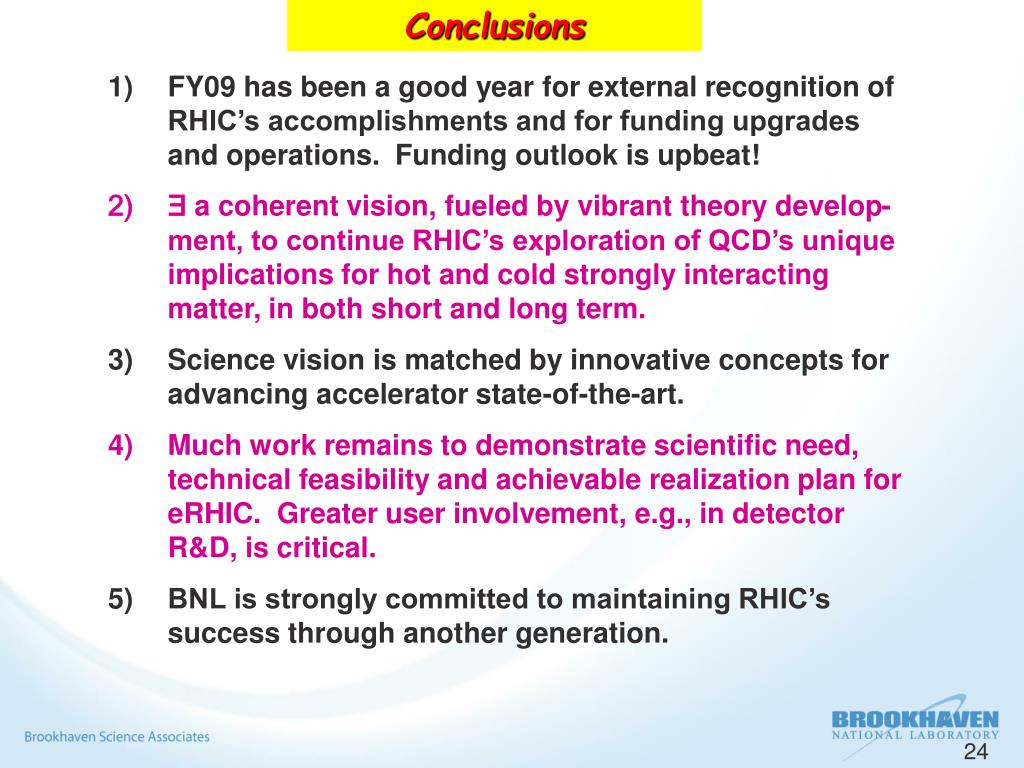 Conclusions

1) FY09 has been a good year for external recognition of RHIC's accomplishments and for funding upgrades and operations. Funding outlook is upbeat!

2) $\exists$ a coherent vision, fueled by vibrant theory development, to continue RHIC's exploration of QCD's unique implications for hot and cold strongly interacting matter, in both short and long term.

3) Science vision is matched by innovative concepts for advancing accelerator state-of-the-art.

4) Much work remains to demonstrate scientific need, technical feasibility and achievable realization plan for eRHIC. Greater user involvement, e.g., in detector R&D, is critical.

5) BNL is strongly committed to maintaining RHIC's success through another generation.

Brookhaven Science Associates

BROOKHAVEN NATIONAL LABORATORY

24